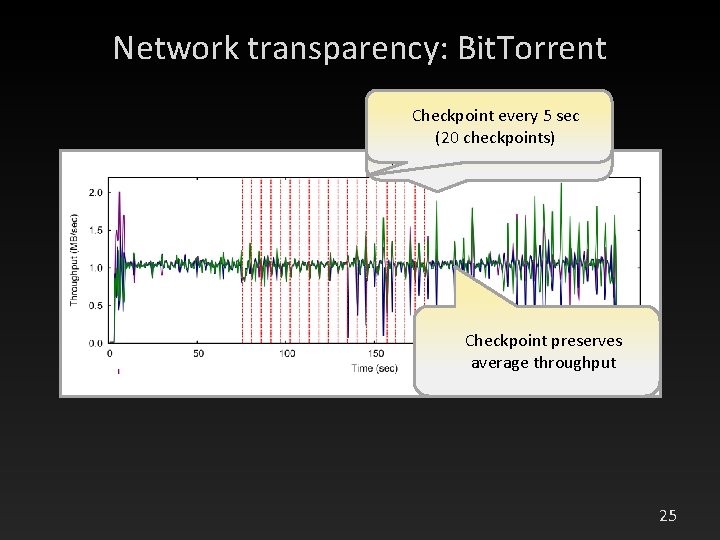 Network transparency: BitTorrent

Checkpoint every 5 sec
(20 checkpoints)

Throughput (MB/sec)

2.0
1.5
1.0
0.5
0.0

0
50
100
150

Time (sec)

Checkpoint preserves average throughput

25